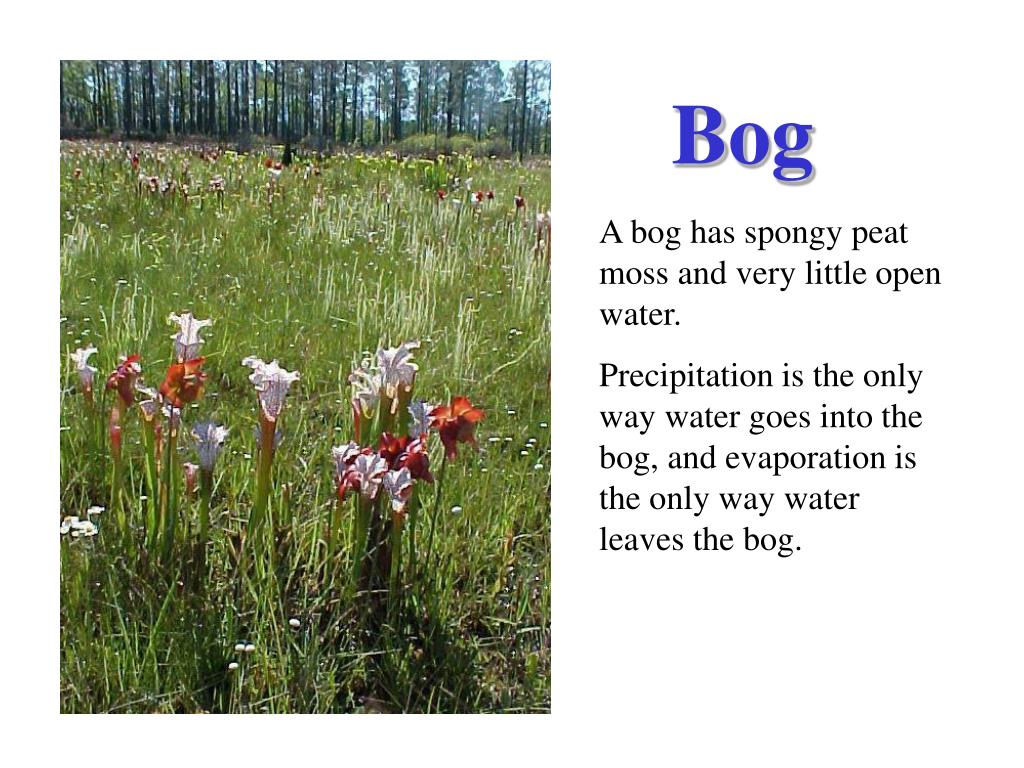 Bog

A bog has spongy peat moss and very little open water.

Precipitation is the only way water goes into the bog, and evaporation is the only way water leaves the bog.